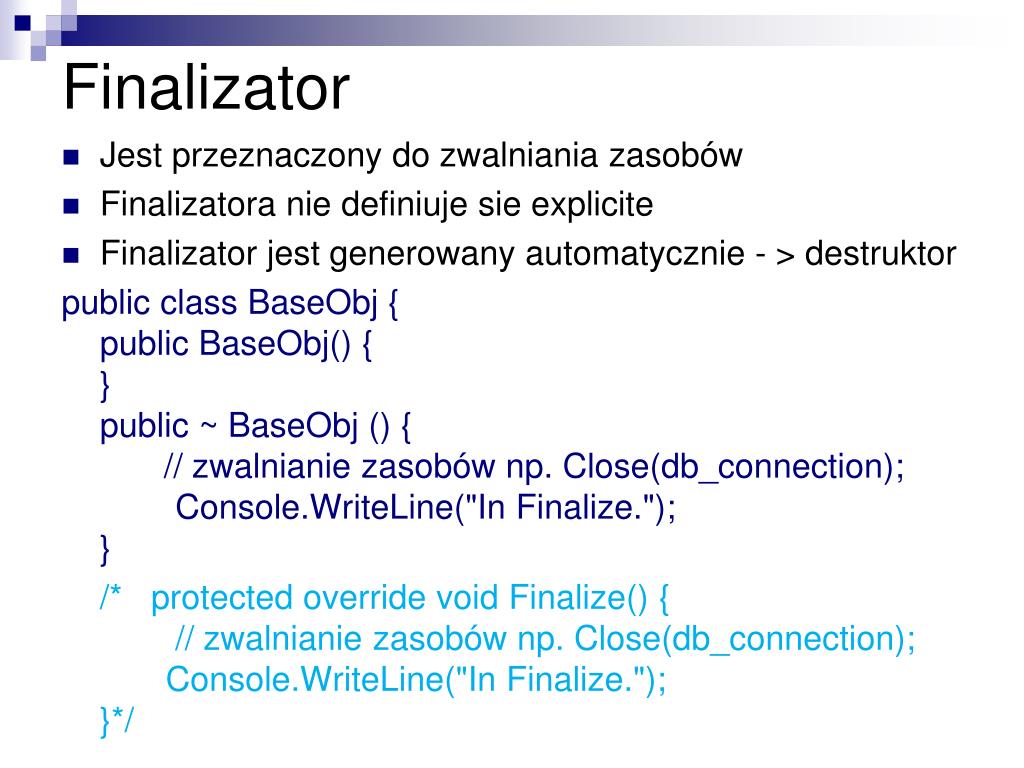 Finalizator

Jest przeznaczony do zwalniania zasobów

Finalizatora nie definiuje sie explicite

Finalizator jest generowany automatycznie - > destruktor

public class BaseObj {
public BaseObj() {
}
public ~ BaseObj () {
// zwalnianie zasobów np. Close(db_connection);
Console.WriteLine("In Finalize.");
}
/* protected override void Finalize() {
// zwalnianie zasobów np. Close(db_connection);
Console.WriteLine("In Finalize.");
}*/